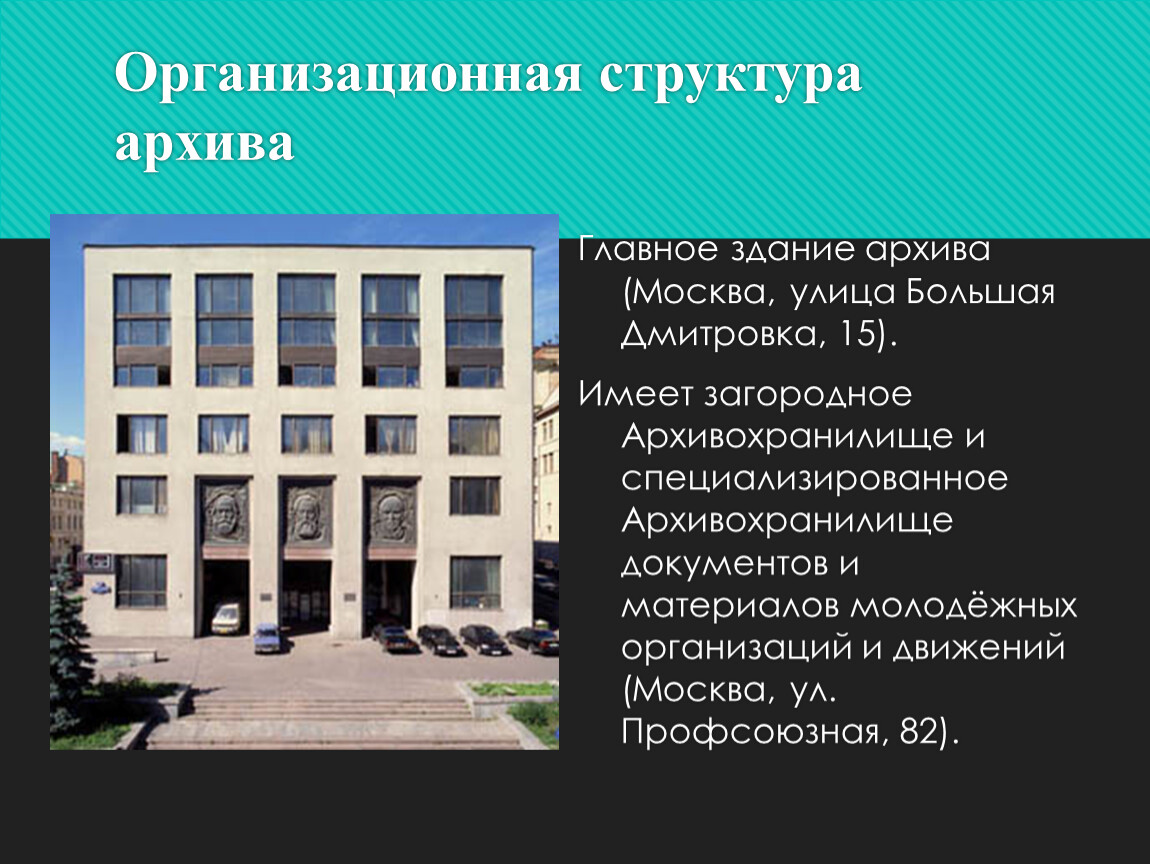 Организационная структура архива

Главное здание архива (Москва, улица Большая Дмитровка, 15).

Имеет загородное Архивохранилище и специализированное Архивохранилище документов и материалов молодёжных организаций и движений (Москва, ул. Профсоюзная, 82).